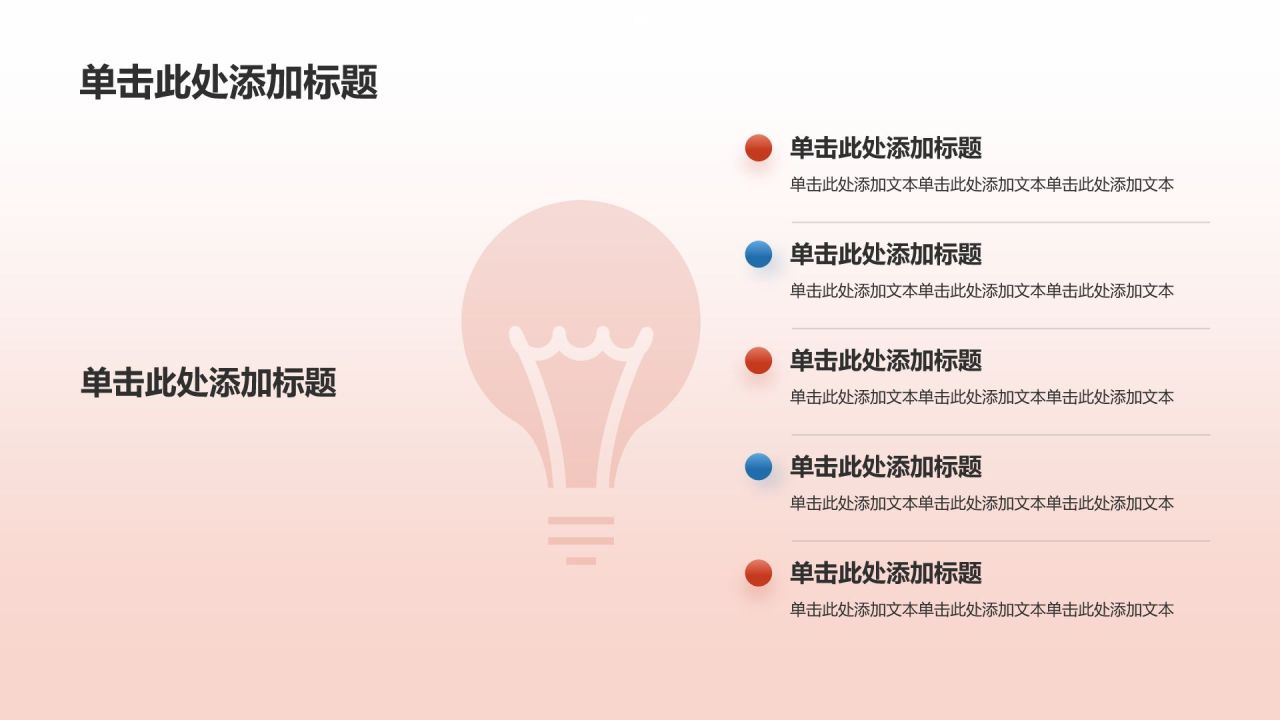 单击此处添加标题

单击此处添加标题

单击此处添加标题
单击此处添加文本单击此处添加文本单击此处添加文本

单击此处添加标题
单击此处添加文本单击此处添加文本单击此处添加文本

单击此处添加标题
单击此处添加文本单击此处添加文本单击此处添加文本

单击此处添加标题
单击此处添加文本单击此处添加文本单击此处添加文本

单击此处添加标题
单击此处添加文本单击此处添加文本单击此处添加文本